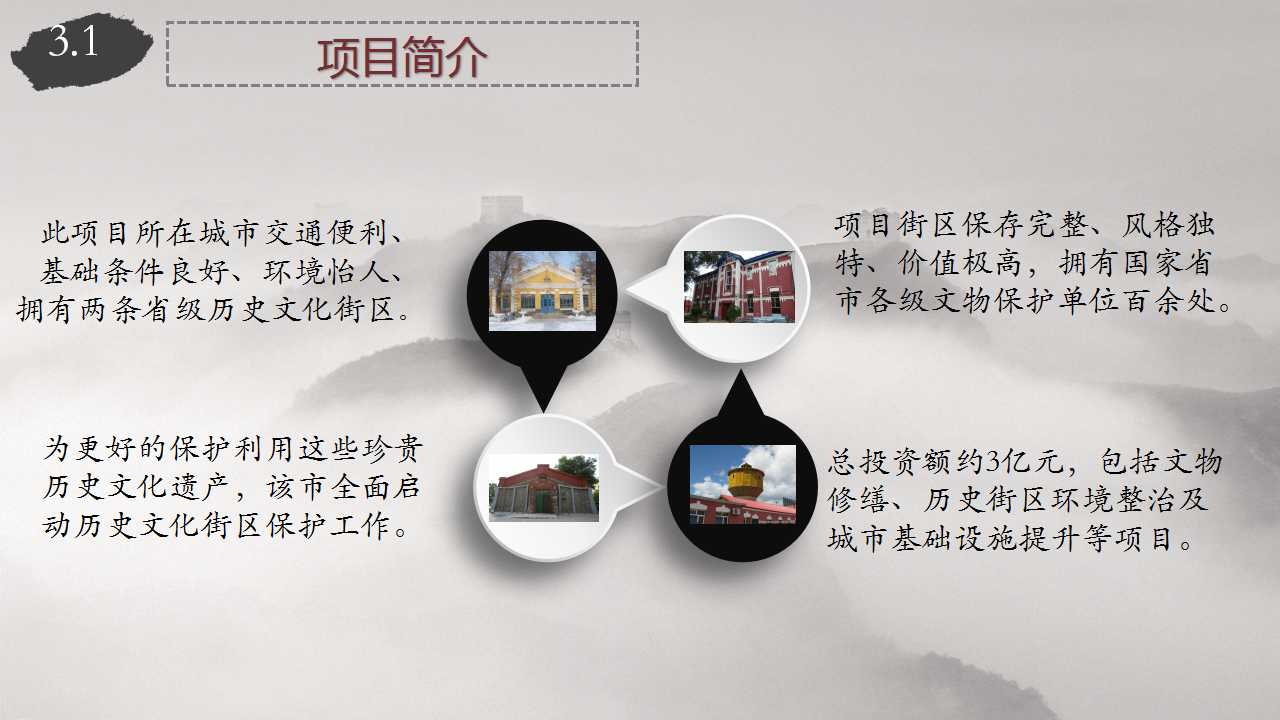 3.1

项目简介

此项目所在城市交通便利、基础条件良好、环境怡人、拥有两条省级历史文化街区。

项目街区保存完整、风格独特、价值极高，拥有国家省市各级文物保护单位百余处。

为更好的保护利用这些珍贵历史文化遗产，该市全面启动历史文化街区保护工作。

总投资额约3亿元，包括文物修缮、历史街区环境整治及城市基础设施提升等项目。